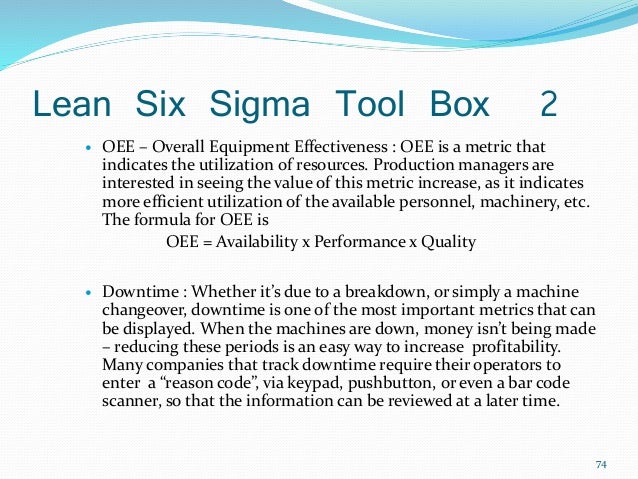 Lean Six Sigma Tool Box 2

• OEE – Overall Equipment Effectiveness : OEE is a metric that indicates the utilization of resources. Production managers are interested in seeing the value of this metric increase, as it indicates more efficient utilization of the available personnel, machinery, etc. The formula for OEE is

OEE = Availability x Performance x Quality

• Downtime : Whether it's due to a breakdown, or simply a machine changeover, downtime is one of the most important metrics that can be displayed. When the machines are down, money isn't being made – reducing these periods is an easy way to increase profitability. Many companies that track downtime require their operators to enter a "reason code", via keypad, pushbutton, or even a bar code scanner, so that the information can be reviewed at a later time.

74